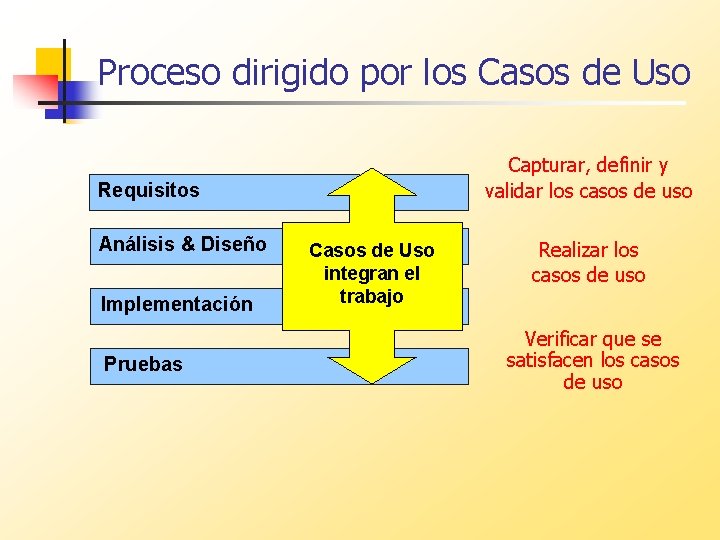 Proceso dirigido por los Casos de Uso

Requisitos

Análisis & Diseño

Implementación

Pruebas

Casos de Uso integran el trabajo

Capturar, definir y validar los casos de uso

Realizar los casos de uso

Verificar que se satisfacen los casos de uso